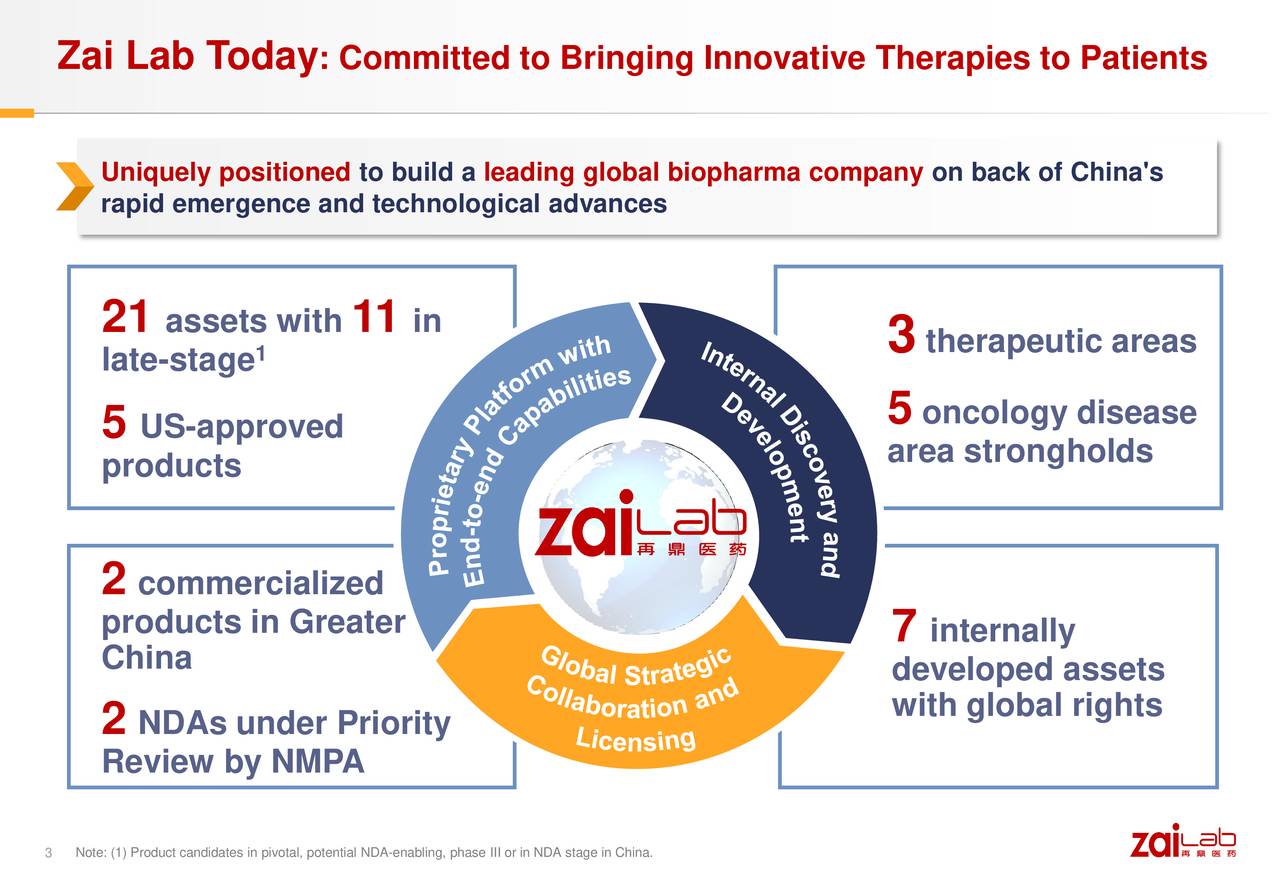 Zai Lab Today: Committed to Bringing Innovative Therapies to Patients

Uniquely positioned to build a leading global biopharma company on back of China's rapid emergence and technological advances

21 assets with 11 in late-stage$^1$

5 US-approved products

2 commercialized products in Greater China

2 NDAs under Priority Review by NMPA

Proprietary Platform with End-to-end Capabilities

Internal Discovery and Development

Global Strategic Collaboration and Licensing

zai Lab 再鼎医药

3 therapeutic areas

5 oncology disease area strongholds

7 internally developed assets with global rights

3 Note: (1) Product candidates in pivotal, potential NDA-enabling, phase III or in NDA stage in China.

zai Lab 再鼎医药